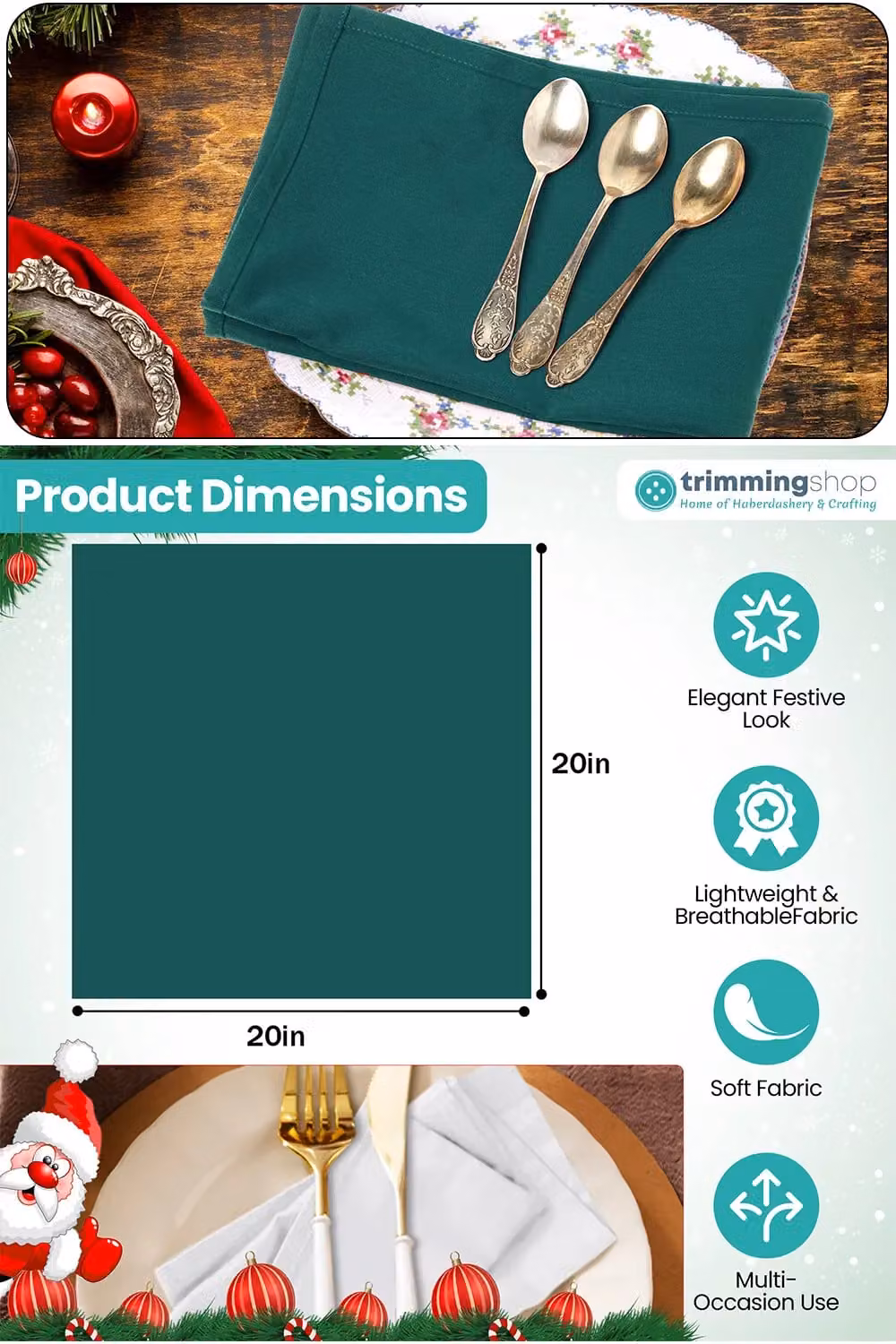 Product Dimensions

trimmingshop
Home of Haberdashery & Crafting

20in

20in

Elegant Festive Look

Lightweight & BreathableFabric

Soft Fabric

Multi-Occasion Use